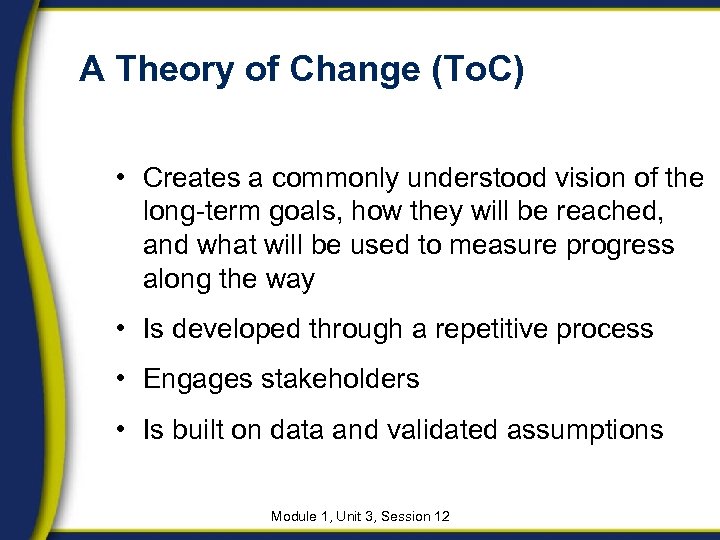 A Theory of Change (ToC)

• Creates a commonly understood vision of the long-term goals, how they will be reached, and what will be used to measure progress along the way

• Is developed through a repetitive process

• Engages stakeholders

• Is built on data and validated assumptions

Module 1, Unit 3, Session 12